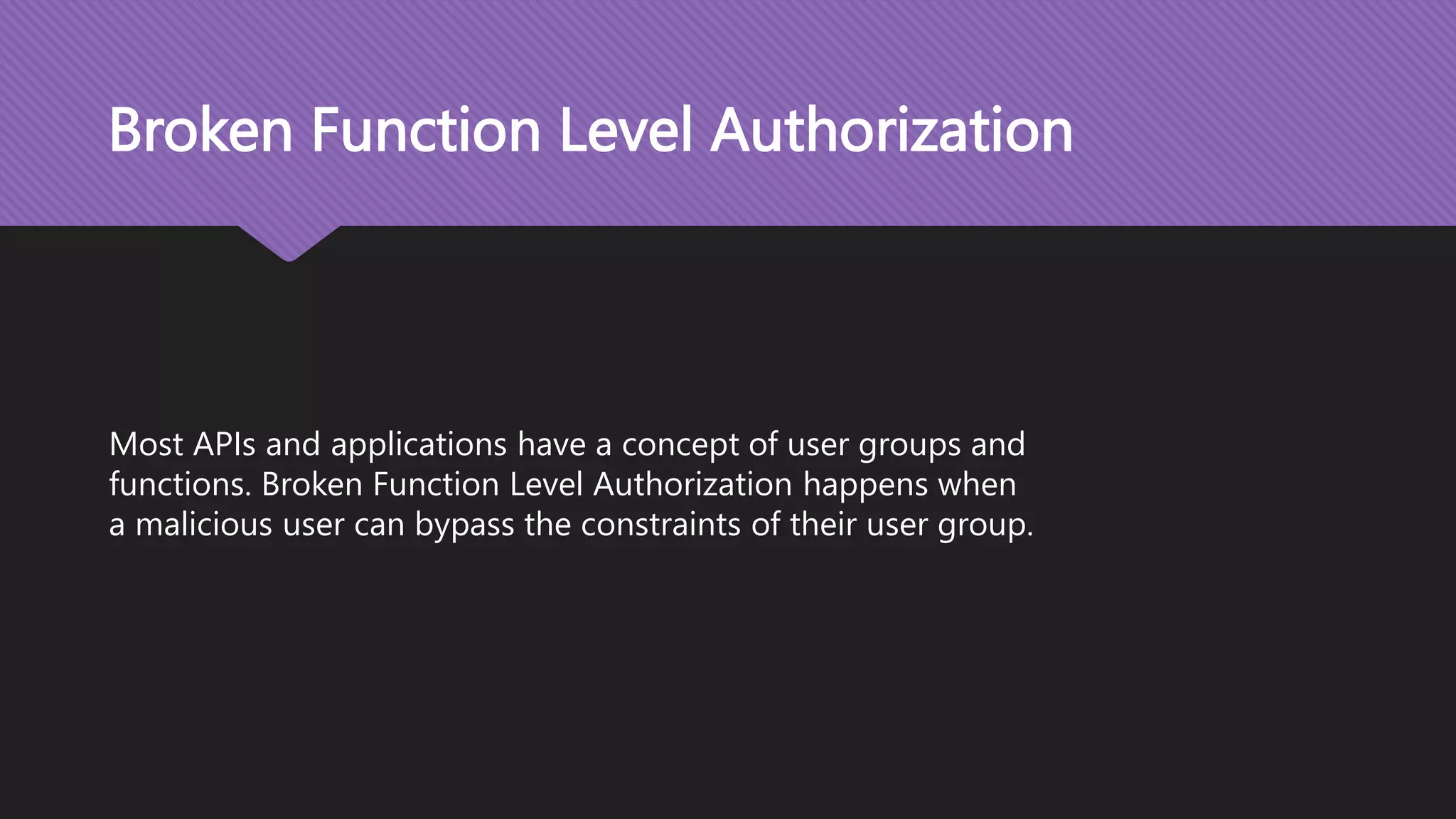 Broken Function Level Authorization

Most APIs and applications have a concept of user groups and functions. Broken Function Level Authorization happens when a malicious user can bypass the constraints of their user group.